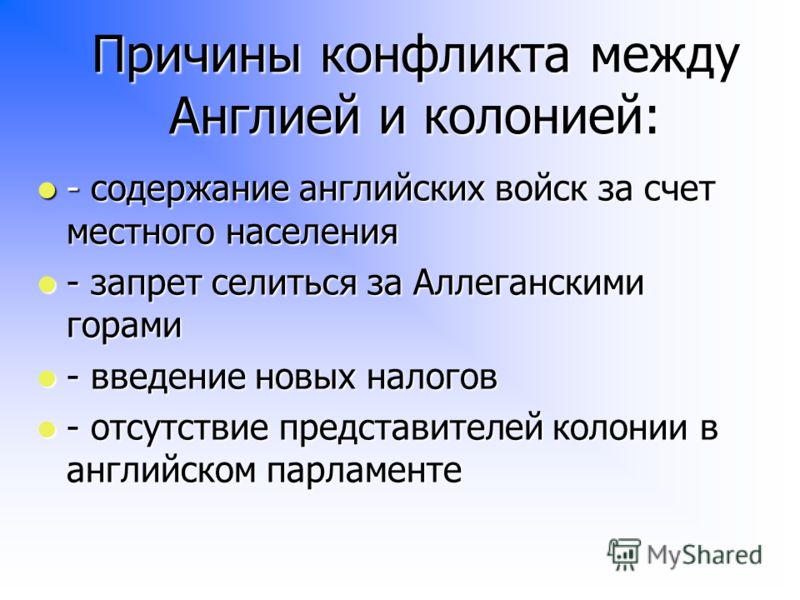 Причины конфликта между Англией и колонией:

- содержание английских войск за счет местного населения

- запрет селиться за Аллеганскими горами

- введение новых налогов

- отсутствие представителей колонии в английском парламенте

MyShared